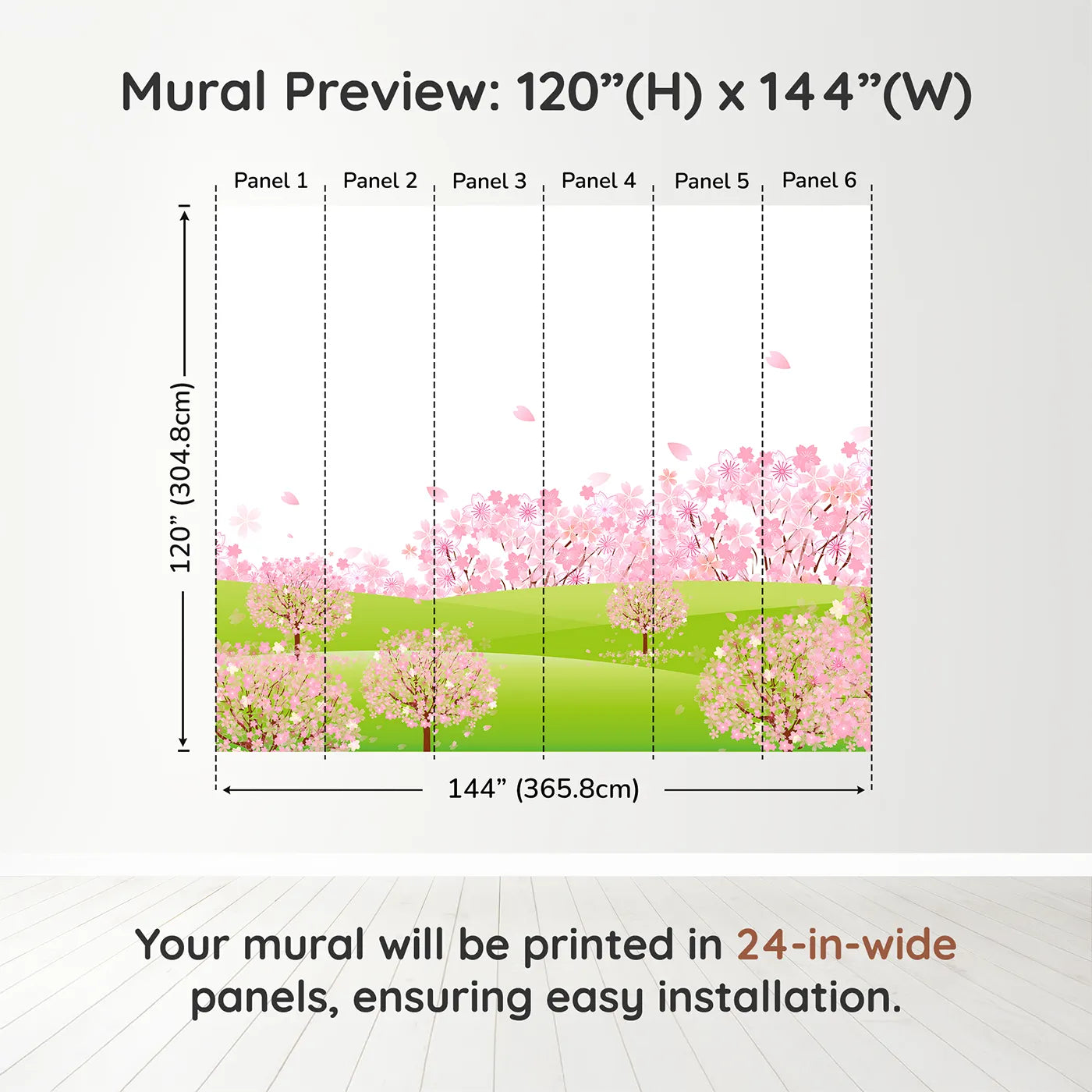 Mural Preview: 120”(H) x 144”(W)

Panel 1 Panel 2 Panel 3 Panel 4 Panel 5 Panel 6

120” (304.8cm)

144” (365.8cm)

Your mural will be printed in 24-in-wide panels, ensuring easy installation.